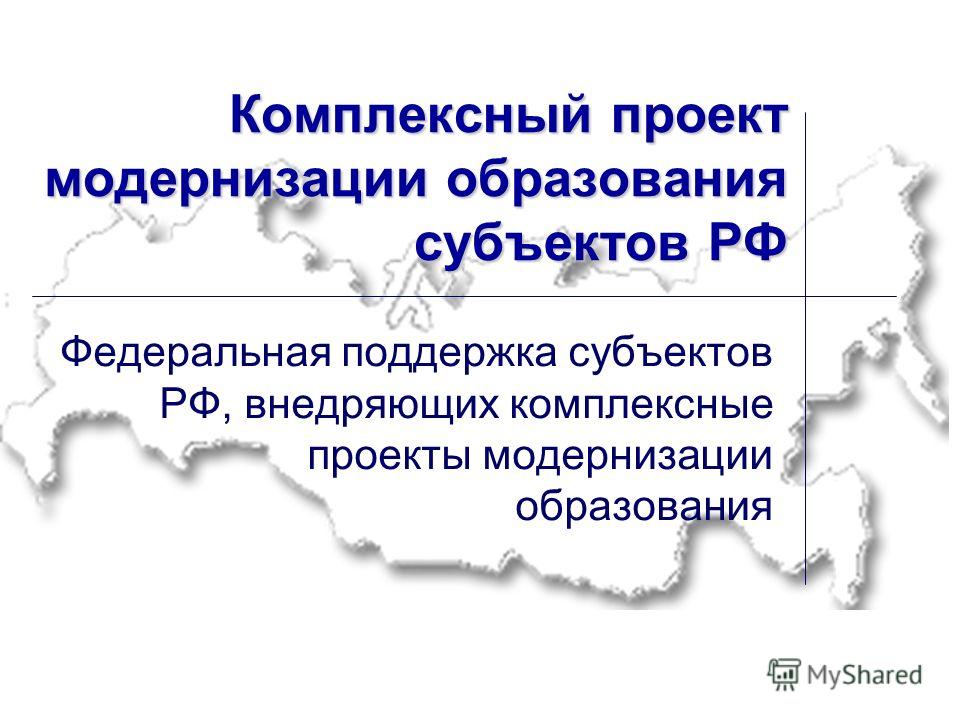 Комплексный проект модернизации образования субъектов РФ

Федеральная поддержка субъектов РФ, внедряющих комплексные проекты модернизации образования

MyShared